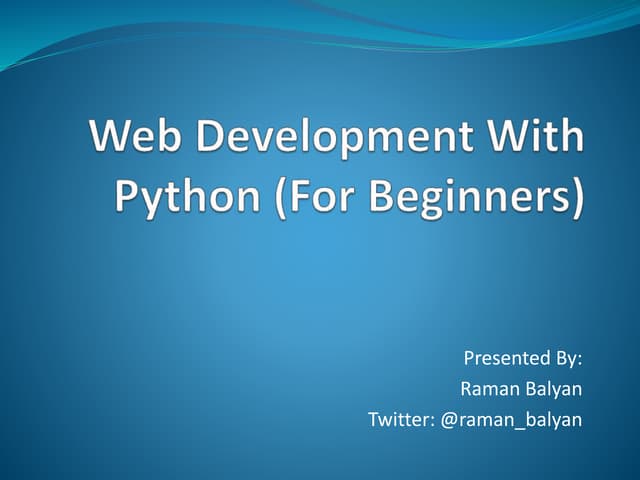 Web Development With Python (For Beginners)

Presented By:
Raman Balyan
Twitter: @raman_balyan